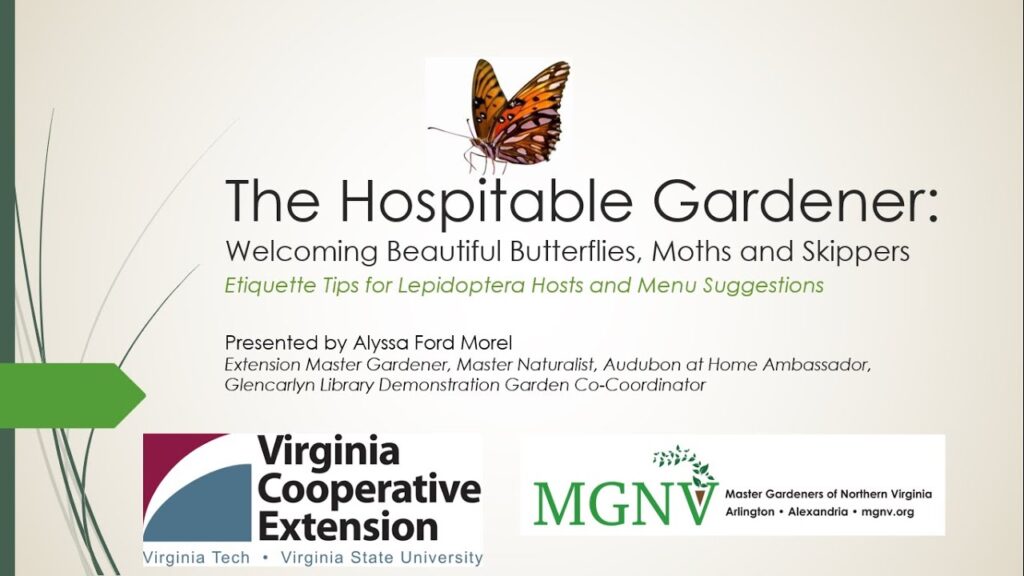 The Hospitable Gardener:
Welcoming Beautiful Butterflies, Moths and Skippers
Etiquette Tips for Lepidoptera Hosts and Menu Suggestions

Presented by Alyssa Ford Morel
Extension Master Gardener, Master Naturalist, Audubon at Home Ambassador, Glencarlyn Library Demonstration Garden Co-Coordinator

Virginia Cooperative Extension
Virginia Tech • Virginia State University

MGNV
Master Gardeners of Northern Virginia
Arlington • Alexandria • mgnv.org